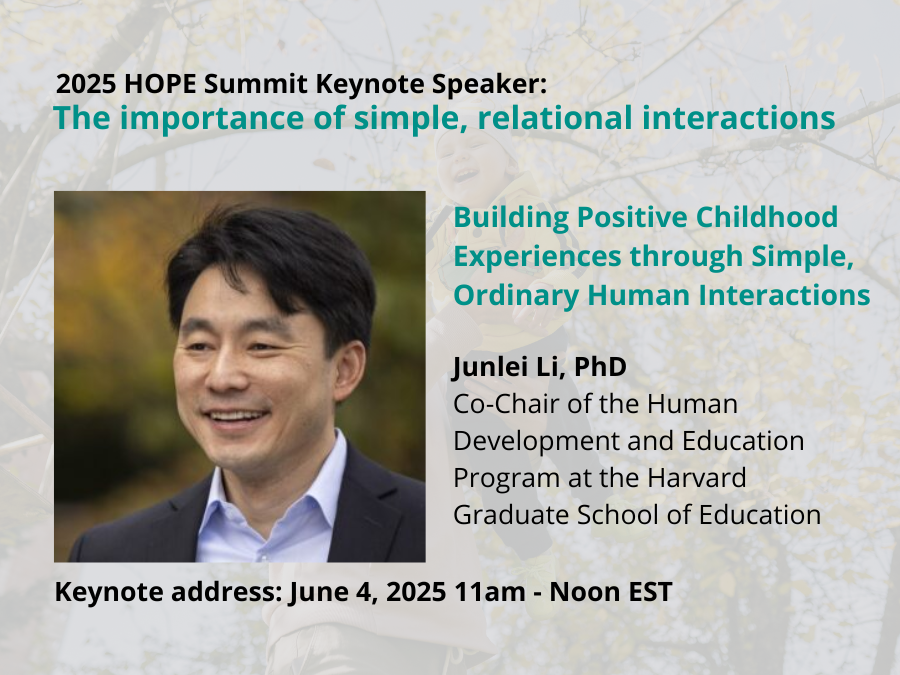 2025 HOPE Summit Keynote Speaker:
The importance of simple, relational interactions

Building Positive Childhood Experiences through Simple, Ordinary Human Interactions

Junlei Li, PhD
Co-Chair of the Human Development and Education Program at the Harvard Graduate School of Education

Keynote address: June 4, 2025 11am - Noon EST